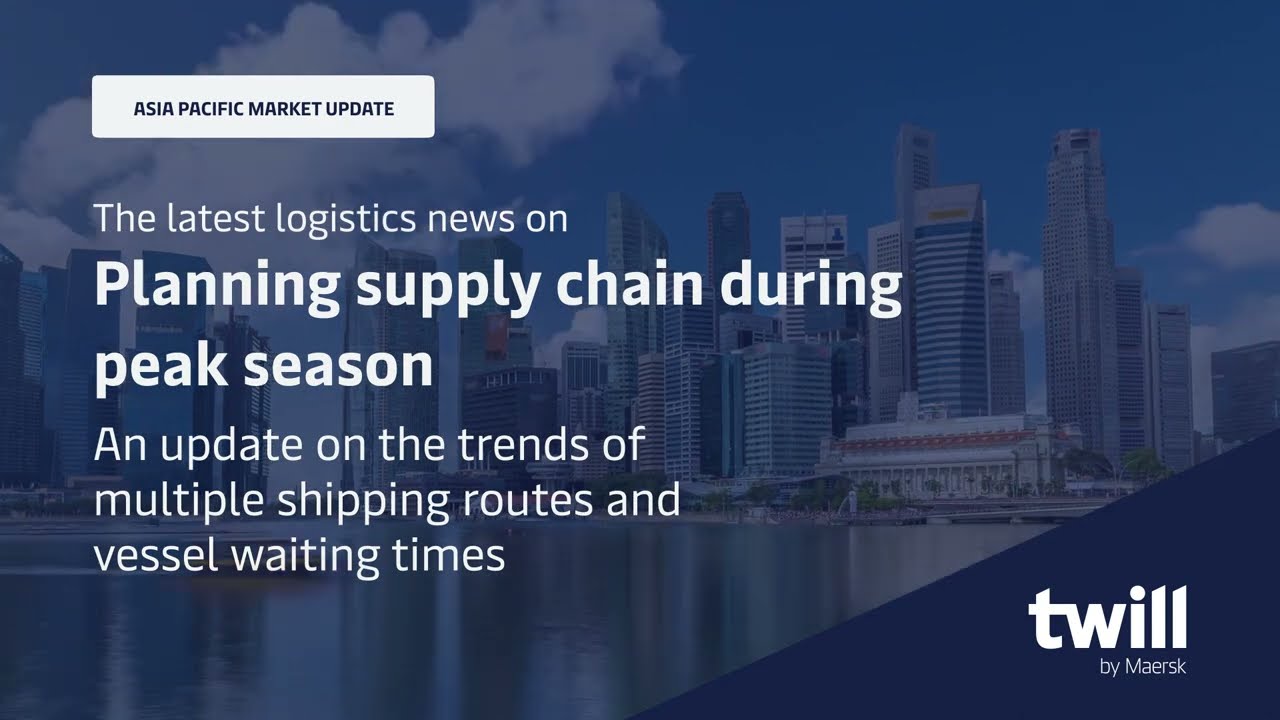 ASIA PACIFIC MARKET UPDATE

The latest logistics news on

Planning supply chain during peak season

An update on the trends of multiple shipping routes and vessel waiting times

twill
by Maersk